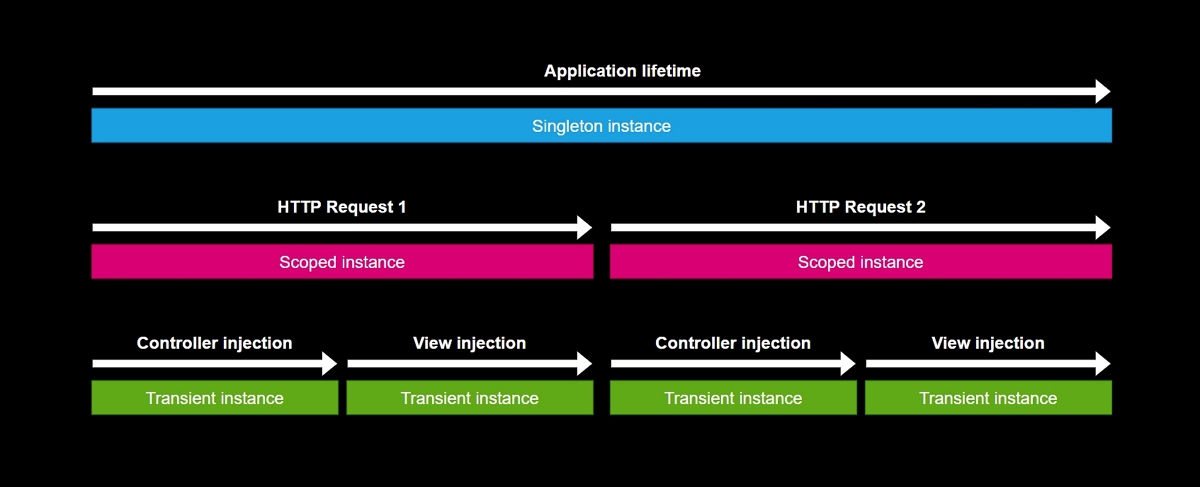 Application lifetime

Singleton instance

HTTP Request 1

Scoped instance

HTTP Request 2

Scoped instance

Controller injection

Transient instance

View injection

Transient instance

Controller injection

Transient instance

View injection

Transient instance